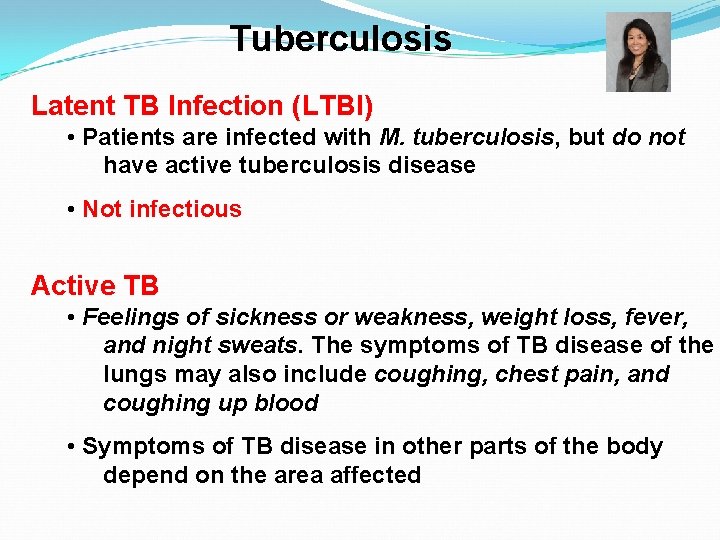 Tuberculosis

Latent TB Infection (LTBI)

• Patients are infected with M. tuberculosis, but do not have active tuberculosis disease

• Not infectious

Active TB

• Feelings of sickness or weakness, weight loss, fever, and night sweats. The symptoms of TB disease of the lungs may also include coughing, chest pain, and coughing up blood

• Symptoms of TB disease in other parts of the body depend on the area affected